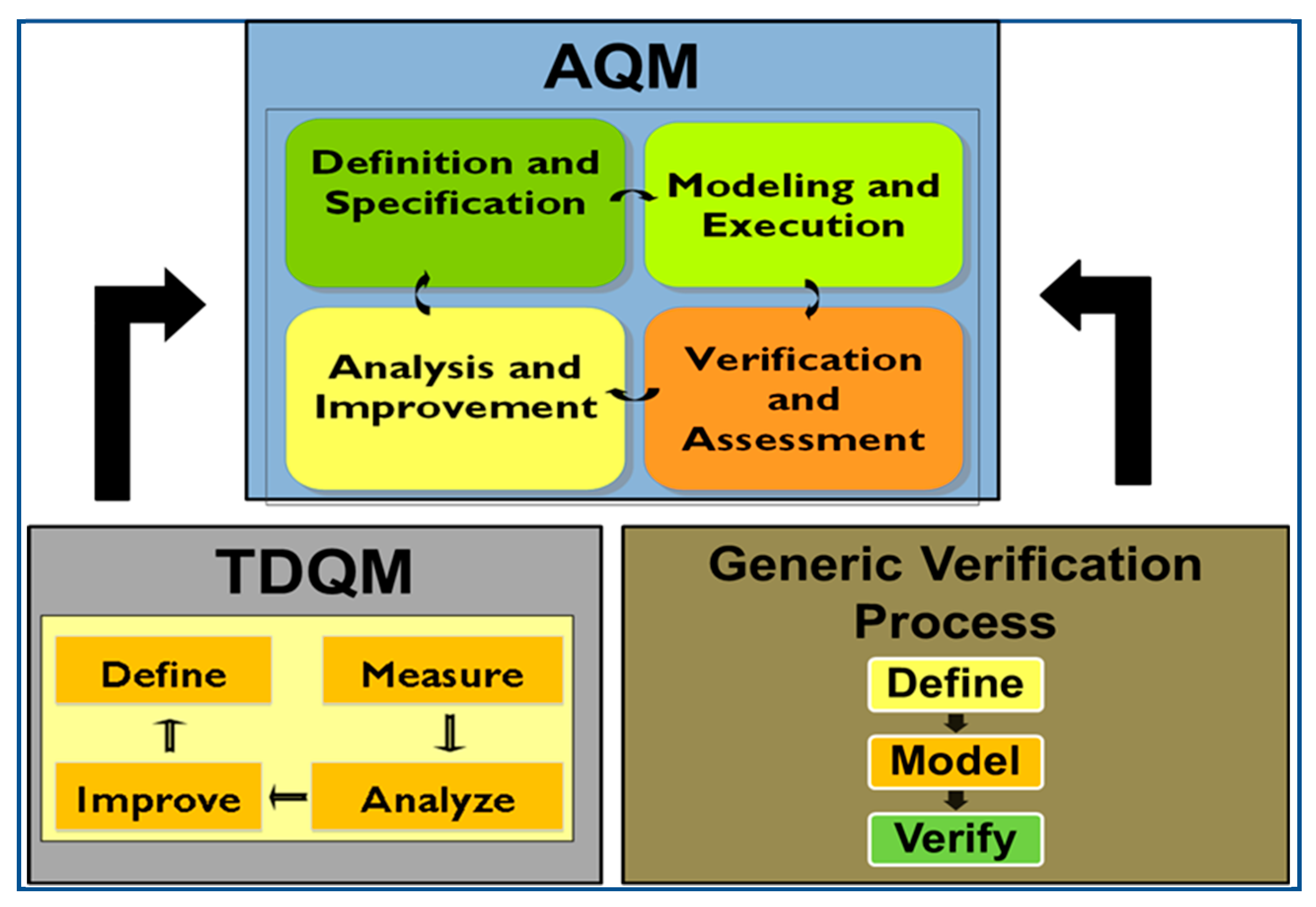 AQM

Definition and Specification

Modeling and Execution

Analysis and Improvement

Verification and Assessment

TDQM

Define

Measure

Improve

Analyze

Generic Verification Process

Define

Model

Verify